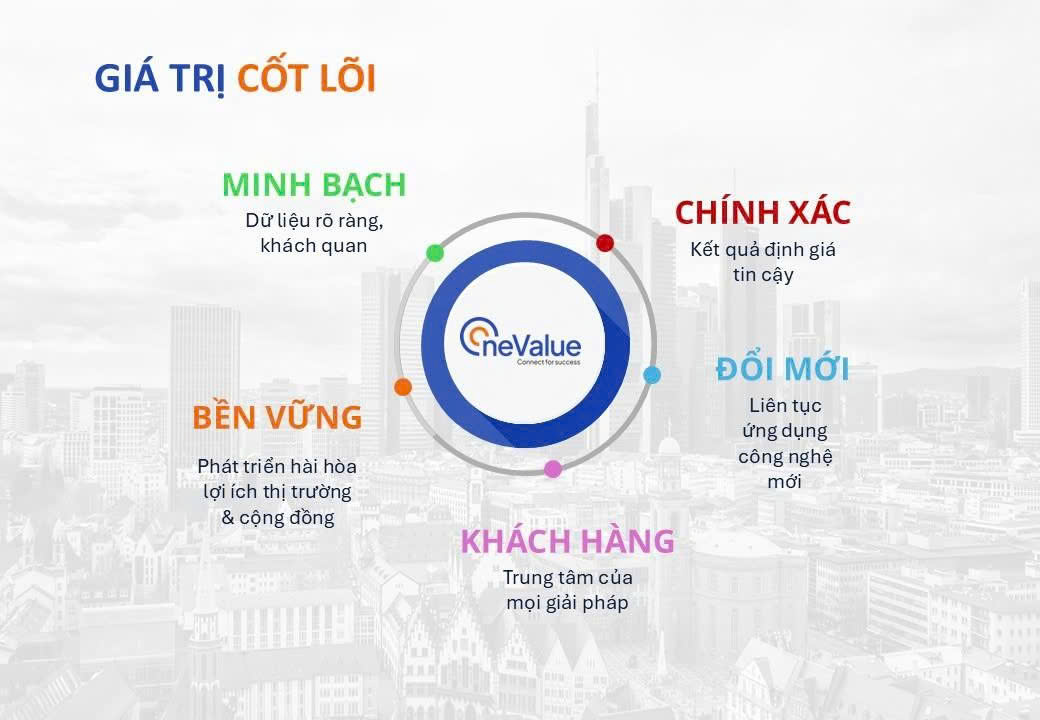 GIÁ TRỊ CỐT LÕI

MINH BẠCH
Dữ liệu rõ ràng, khách quan

CHÍNH XÁC
Kết quả định giá tin cậy

OneValue
Connect for success

ĐỔI MỚI
Liên tục ứng dụng công nghệ mới

BỀN VỮNG
Phát triển hài hòa lợi ích thị trường & cộng đồng

KHÁCH HÀNG
Trung tâm của mọi giải pháp